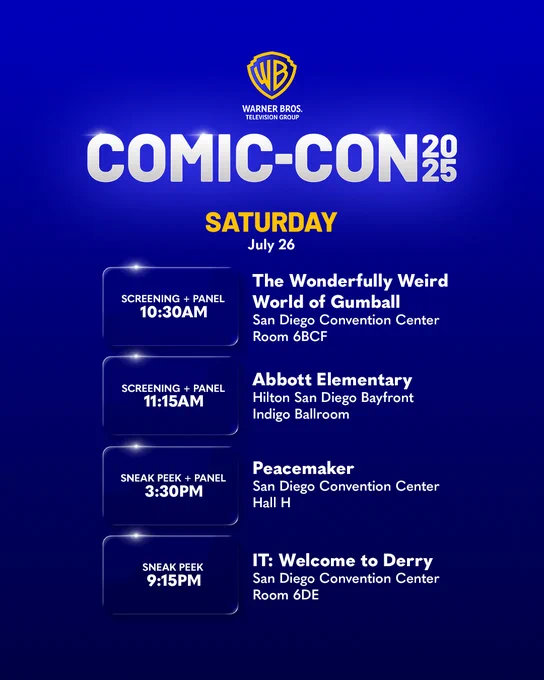 WB
WARNER BROS.
TELEVISION GROUP

COMIC-CON 2025

SATURDAY
July 26

SCREENING + PANEL
10:30AM

The Wonderfully Weird World of Gumball
San Diego Convention Center
Room 6BCF

SCREENING + PANEL
11:15AM

Abbott Elementary
Hilton San Diego Bayfront
Indigo Ballroom

SNEAK PEEK + PANEL
3:30PM

Peacemaker
San Diego Convention Center
Hall H

SNEAK PEEK
9:15PM

IT: Welcome to Derry
San Diego Convention Center
Room 6DE